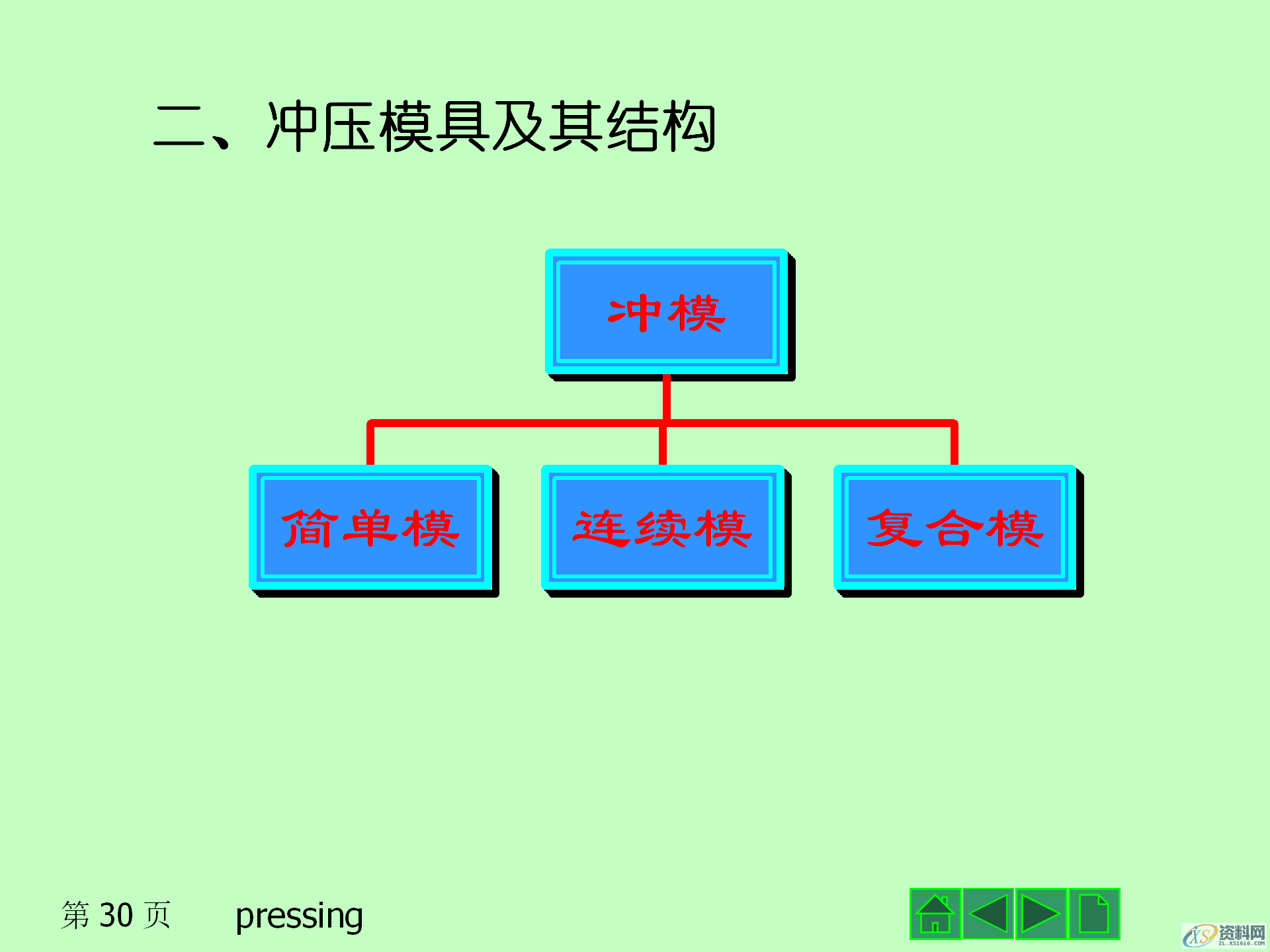 二、冲压模具及其结构

冲模

简单模

连续模

复合模

第 30 页

pressing

XS 资料网
ZL.XS1616.COM